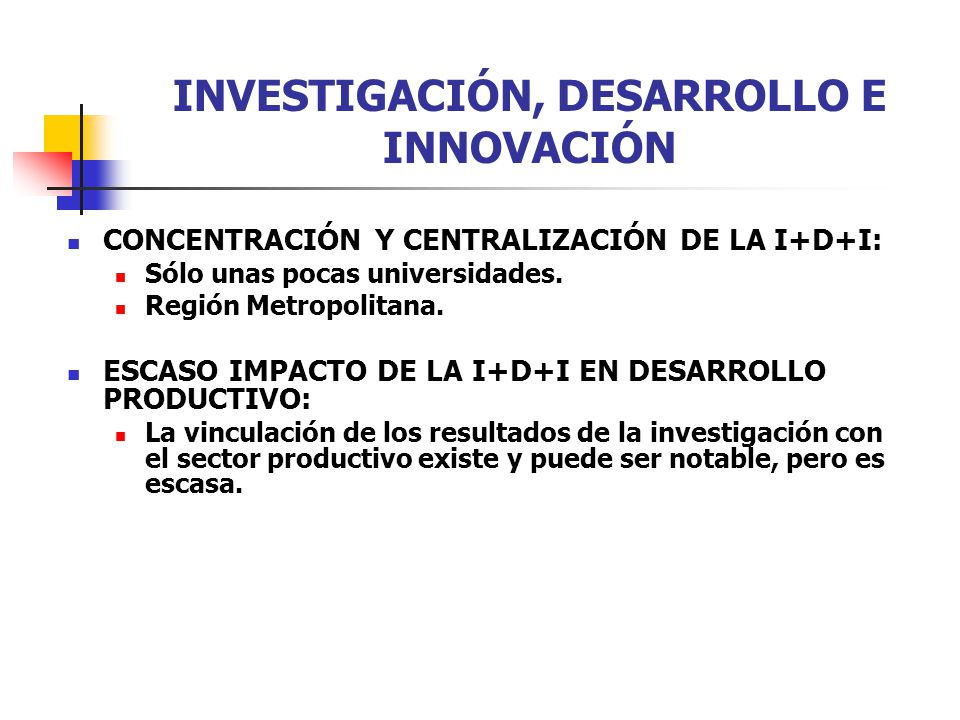 INVESTIGACIÓN, DESARROLLO E INNOVACIÓN

- CONCENTRACIÓN Y CENTRALIZACIÓN DE LA I+D+I:
  - Sólo unas pocas universidades.
  - Región Metropolitana.

- ESCASO IMPACTO DE LA I+D+I EN DESARROLLO PRODUCTIVO:
  - La vinculación de los resultados de la investigación con el sector productivo existe y puede ser notable, pero es escasa.